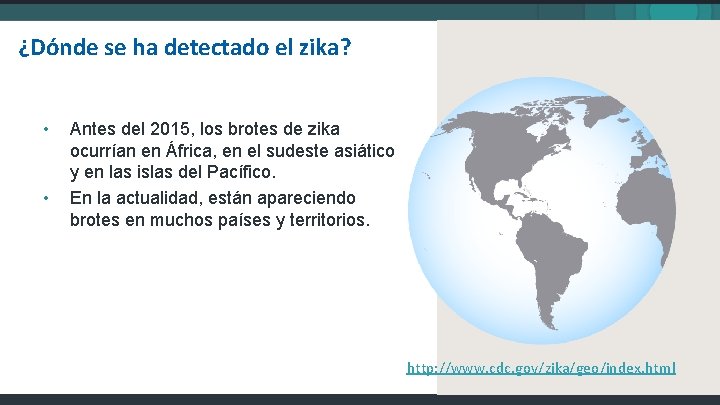 ¿Dónde se ha detectado el zika?

• Antes del 2015, los brotes de zika ocurrían en África, en el sudeste asiático y en las islas del Pacífico.
• En la actualidad, están apareciendo brotes en muchos países y territorios.

http://www.cdc.gov/zika/geo/index.html